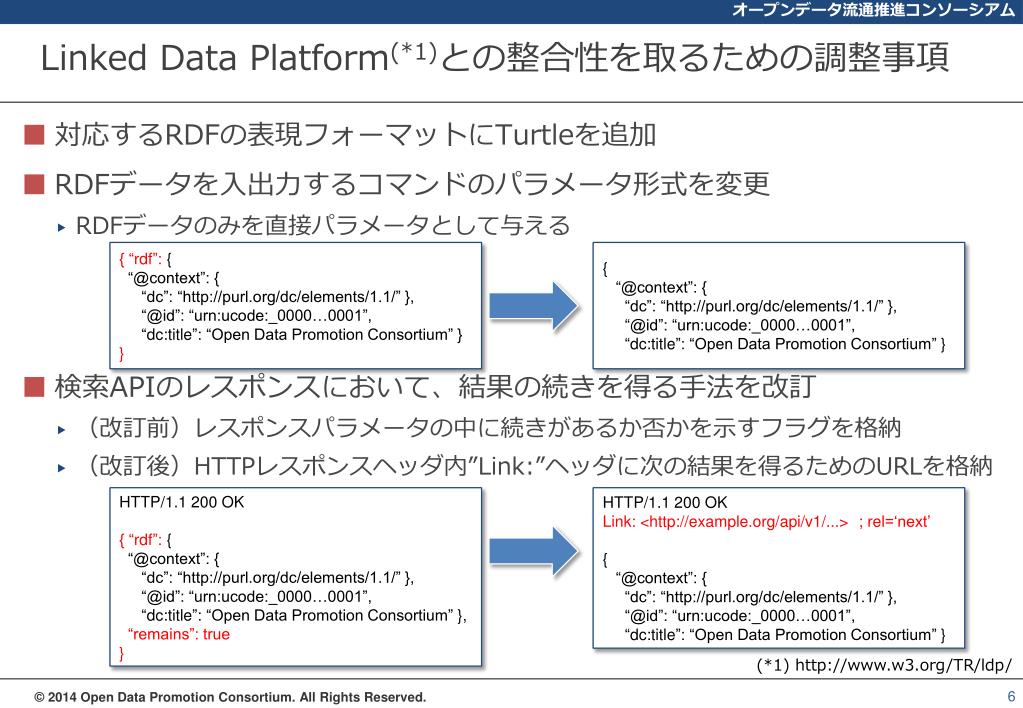 オープンデータ流通推進コンソーシアム

Linked Data Platform$^{(*1)}$との整合性を取るための調整事項

■ 対応するRDFの表現フォーマットにTurtleを追加

■ RDFデータを入出力するコマンドのパラメータ形式を変更

▸ RDFデータのみを直接パラメータとして与える

{ “rdf”: {
“@context”: {
“dc”: “http://purl.org/dc/elements/1.1/” },
“@id”: “urn:ucode:_0000…0001”,
“dc:title”: “Open Data Promotion Consortium” }
}

{
“@context”: {
“dc”: “http://purl.org/dc/elements/1.1/” },
“@id”: “urn:ucode:_0000…0001”,
“dc:title”: “Open Data Promotion Consortium” }

■ 検索APIのレスポンスにおいて、結果の続きを得る手法を改訂

▸ （改訂前）レスポンスパラメータの中に続きがあるか否かを示すフラグを格納

▸ （改訂後）HTTPレスポンスヘッダ内”Link:”ヘッダに次の結果を得るためのURLを格納

HTTP/1.1 200 OK

{ “rdf”: {
“@context”: {
“dc”: “http://purl.org/dc/elements/1.1/” },
“@id”: “urn:ucode:_0000…0001”,
“dc:title”: “Open Data Promotion Consortium” },
“remains”: true
}

HTTP/1.1 200 OK
Link: <http://example.org/api/v1/...> ; rel=‘next’

{
“@context”: {
“dc”: “http://purl.org/dc/elements/1.1/” },
“@id”: “urn:ucode:_0000…0001”,
“dc:title”: “Open Data Promotion Consortium” }

(*1) http://www.w3.org/TR/ldp/

© 2014 Open Data Promotion Consortium. All Rights Reserved.

6